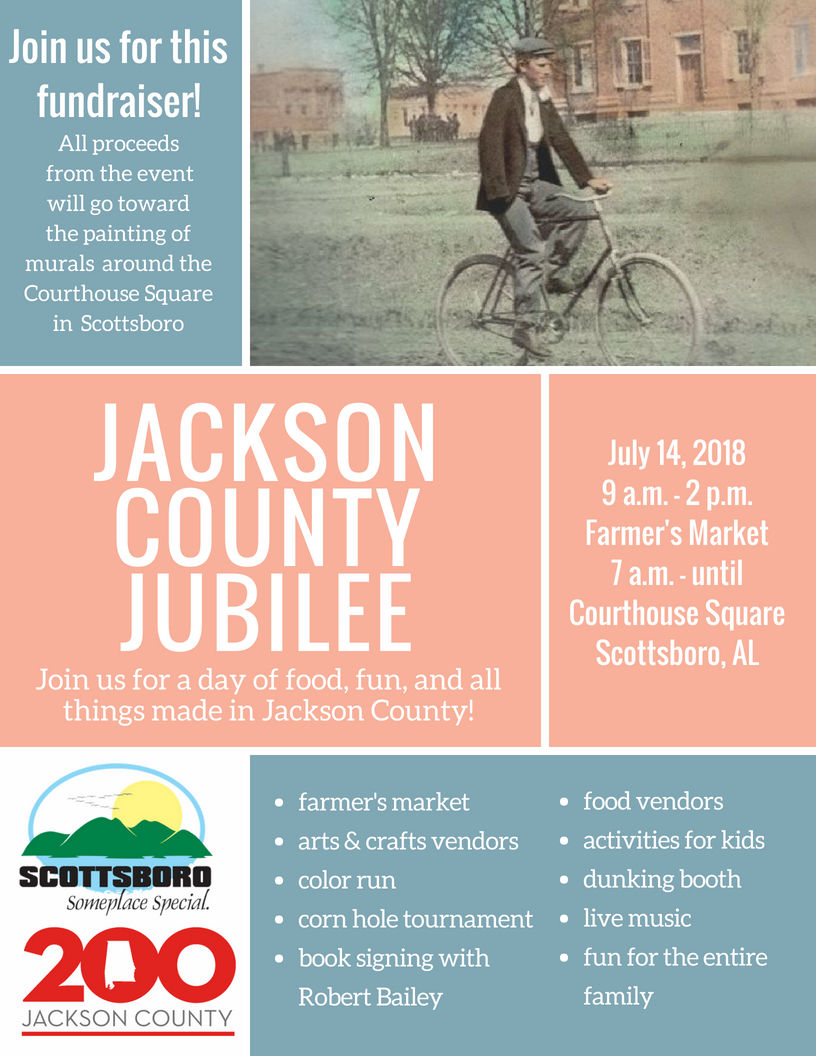 Join us for this fundraiser!

All proceeds from the event will go toward the painting of murals around the Courthouse Square in Scottsboro

JACKSON COUNTY JUBILEE

Join us for a day of food, fun, and all things made in Jackson County!

July 14, 2018
9 a.m. - 2 p.m.
Farmer's Market
7 a.m. - until
Courthouse Square
Scottsboro, AL

SCOTTSBORO
Someplace Special.

200
JACKSON COUNTY

- farmer's market
- arts & crafts vendors
- color run
- corn hole tournament
- book signing with Robert Bailey

- food vendors
- activities for kids
- dunking booth
- live music
- fun for the entire family